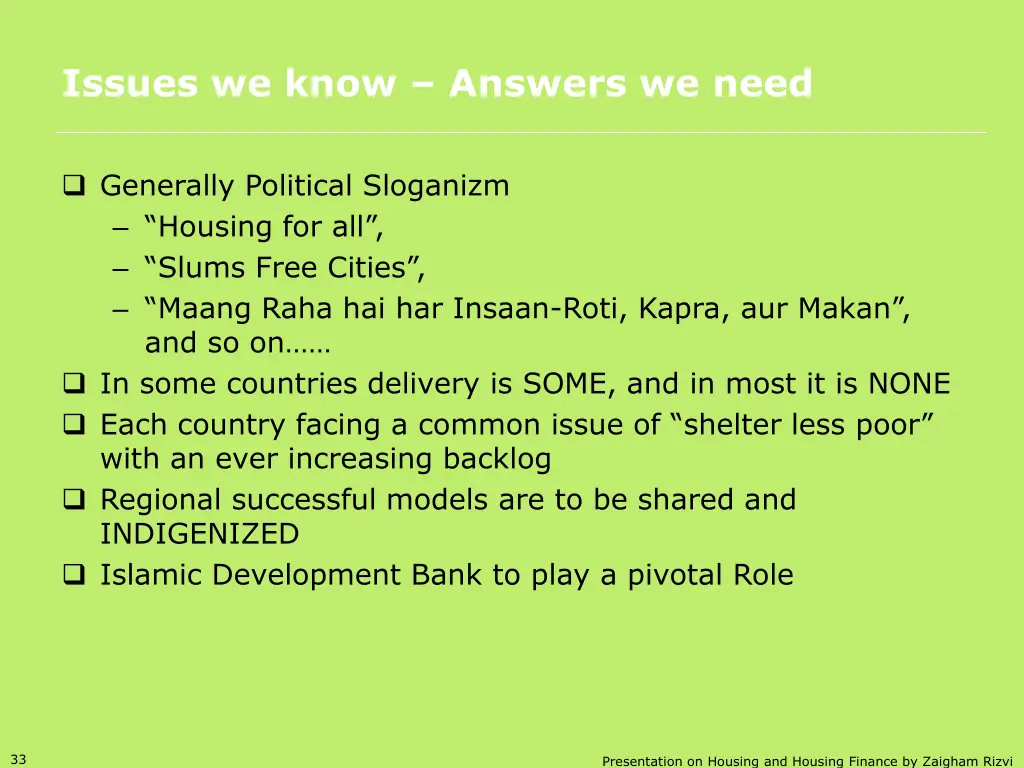 Issues we know – Answers we need

❑ Generally Political Sloganizm
– “Housing for all”,
– “Slums Free Cities”,
– “Maang Raha hai har Insaan-Roti, Kapra, aur Makan”, and so on……
❑ In some countries delivery is SOME, and in most it is NONE
❑ Each country facing a common issue of “shelter less poor” with an ever increasing backlog
❑ Regional successful models are to be shared and INDIGENIZED
❑ Islamic Development Bank to play a pivotal Role

33

Presentation on Housing and Housing Finance by Zaigham Rizvi